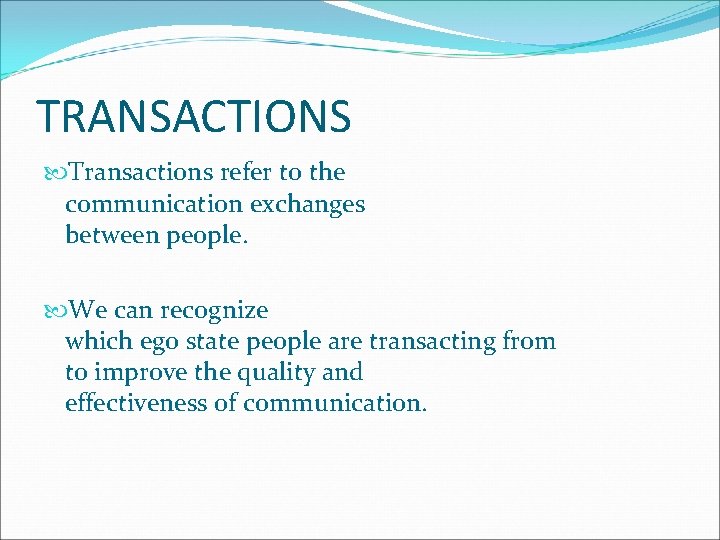 TRANSACTIONS

Transactions refer to the communication exchanges between people.

We can recognize which ego state people are transacting from to improve the quality and effectiveness of communication.